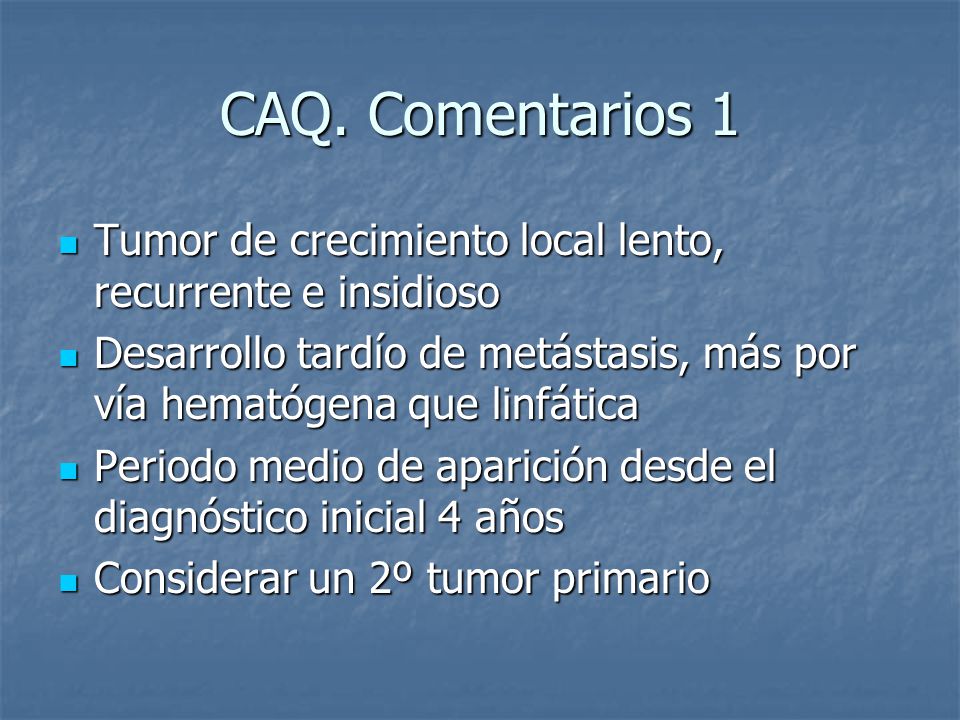 CAQ. Comentarios 1

- Tumor de crecimiento local lento, recurrente e insidioso
- Desarrollo tardío de metástasis, más por vía hematógena que linfática
- Periodo medio de aparición desde el diagnóstico inicial 4 años
- Considerar un 2º tumor primario